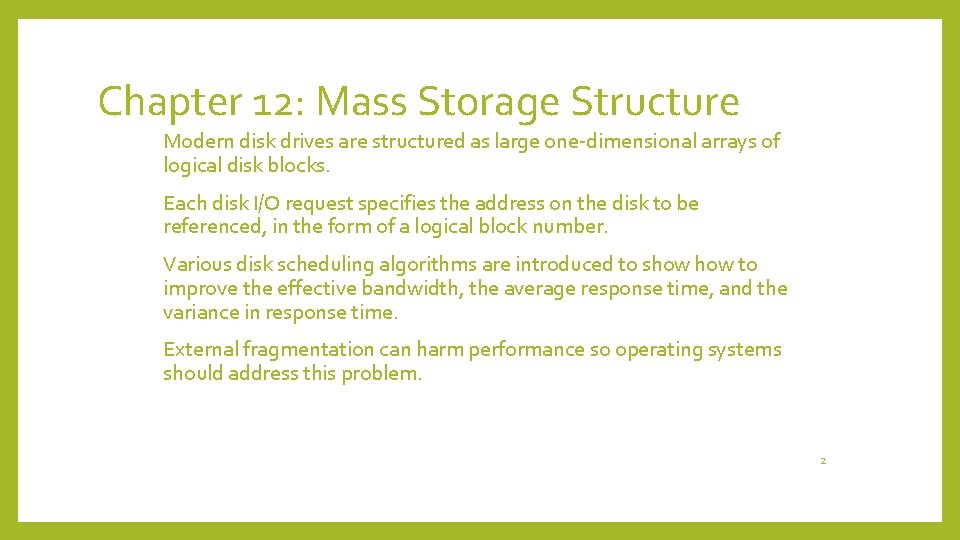 Chapter 12: Mass Storage Structure

Modern disk drives are structured as large one-dimensional arrays of logical disk blocks.

Each disk I/O request specifies the address on the disk to be referenced, in the form of a logical block number.

Various disk scheduling algorithms are introduced to show how to improve the effective bandwidth, the average response time, and the variance in response time.

External fragmentation can harm performance so operating systems should address this problem.

2